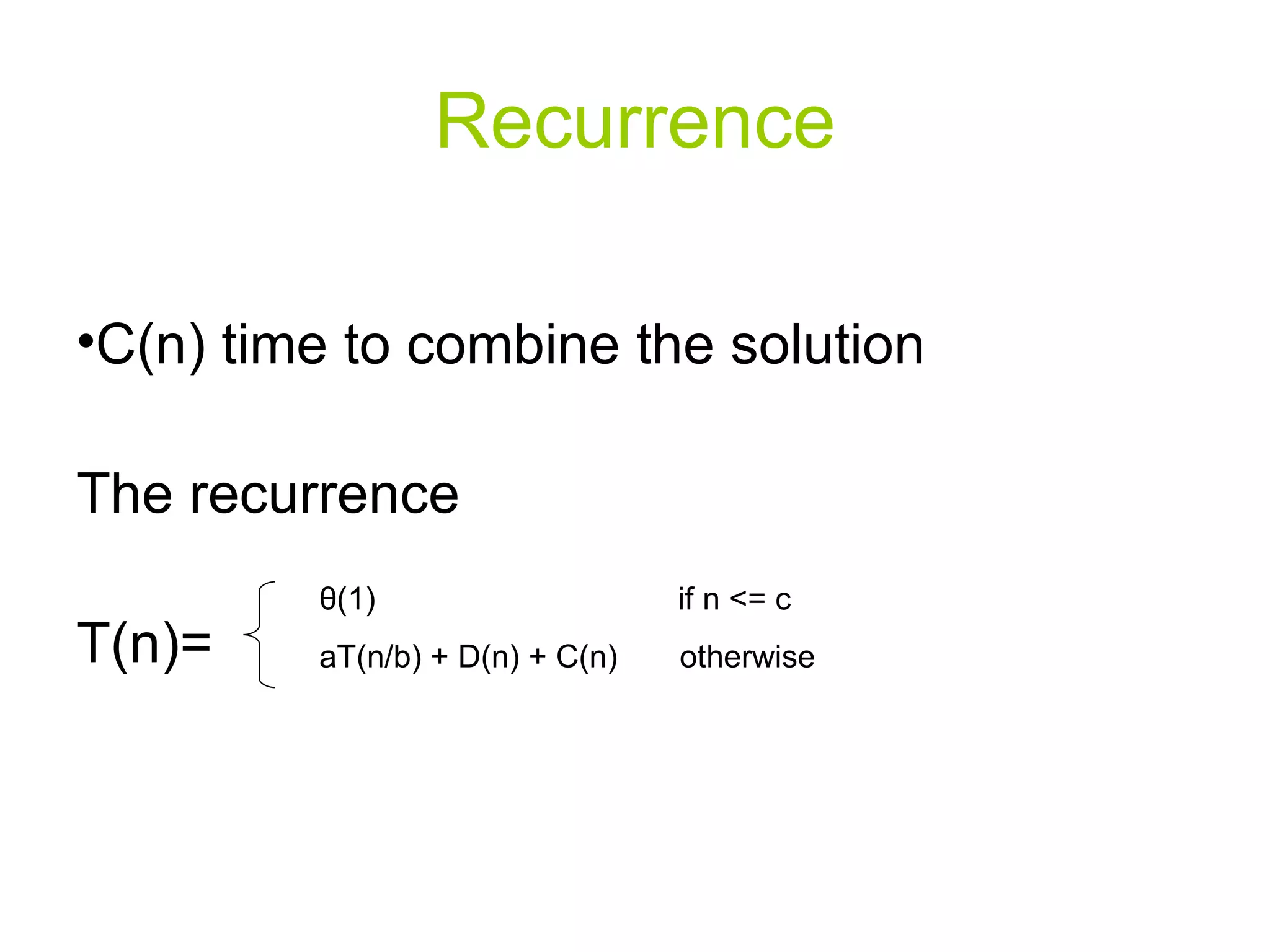 Recurrence

•C(n) time to combine the solution

The recurrence

$T(n)= \begin{cases} \theta(1) & \text{if } n <= c \\ aT(n/b) + D(n) + C(n) & \text{otherwise} \end{cases}$